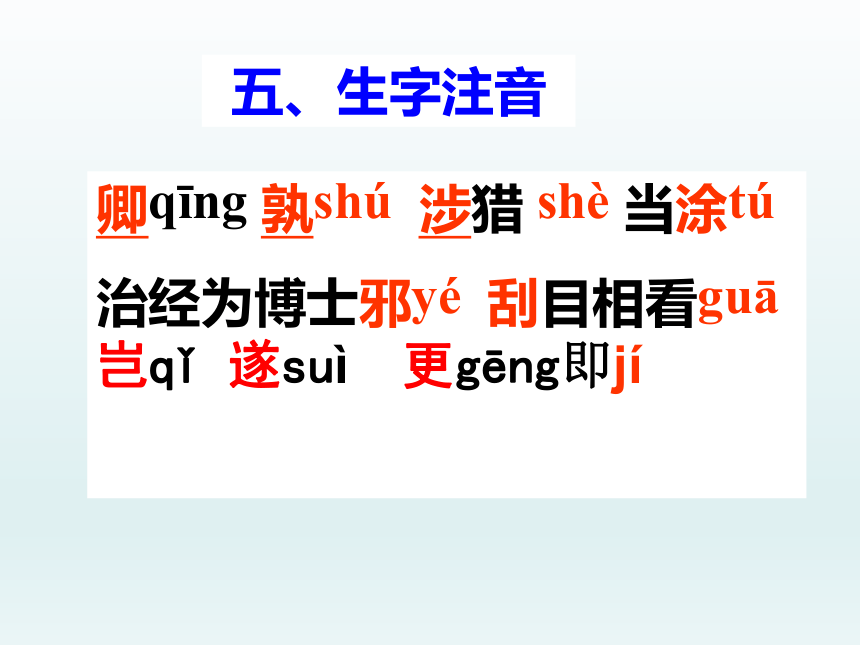 五、生字注音

卿qīng 孰shú 涉猎 shè 当涂tú

治经为博士邪yé 刮目相看guā

岂qǐ 遂suì 更gēng即jí